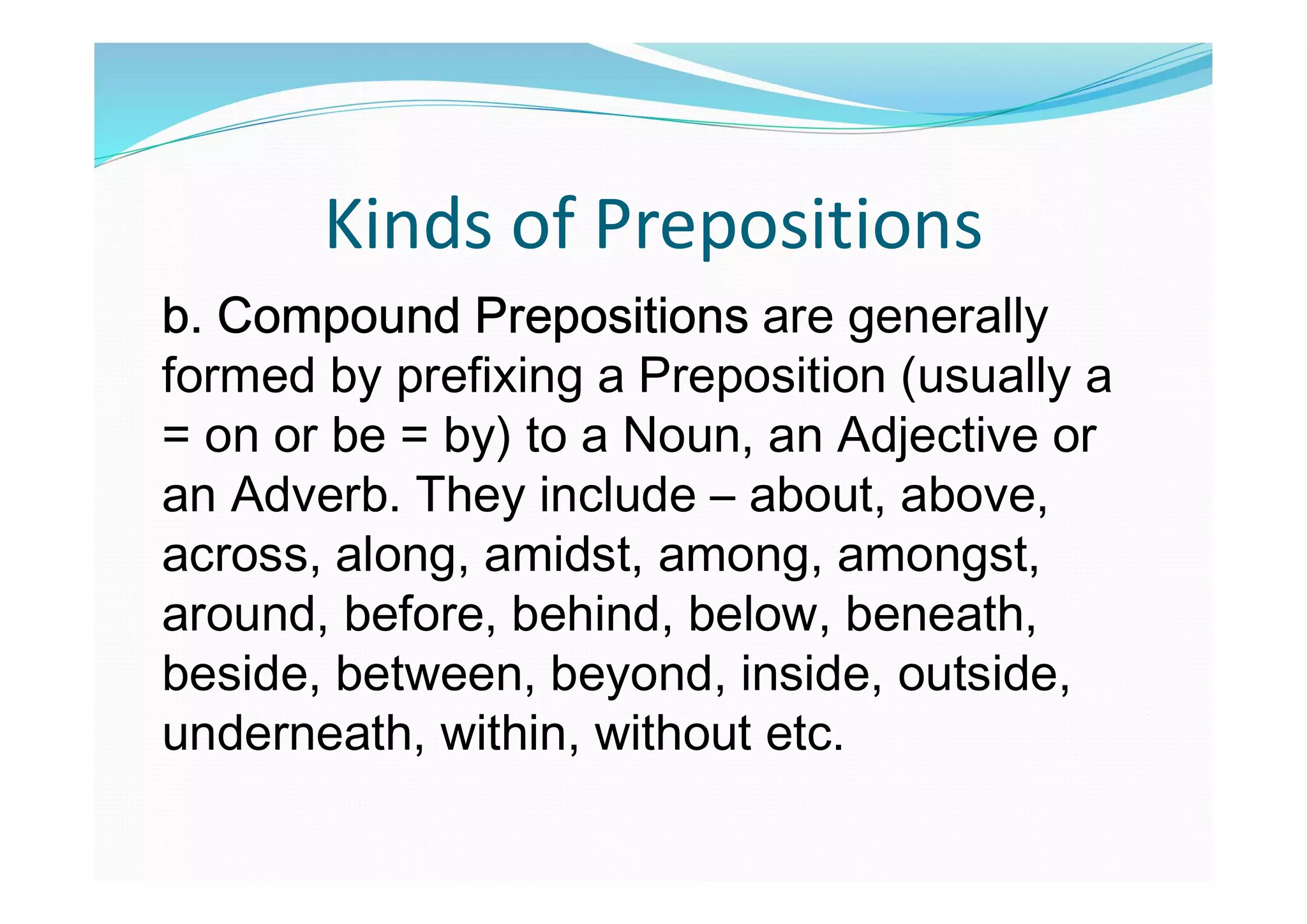 Kinds of Prepositions

b. Compound Prepositions are generally formed by prefixing a Preposition (usually a = on or be = by) to a Noun, an Adjective or an Adverb. They include – about, above, across, along, amidst, among, amongst, around, before, behind, below, beneath, beside, between, beyond, inside, outside, underneath, within, without etc.